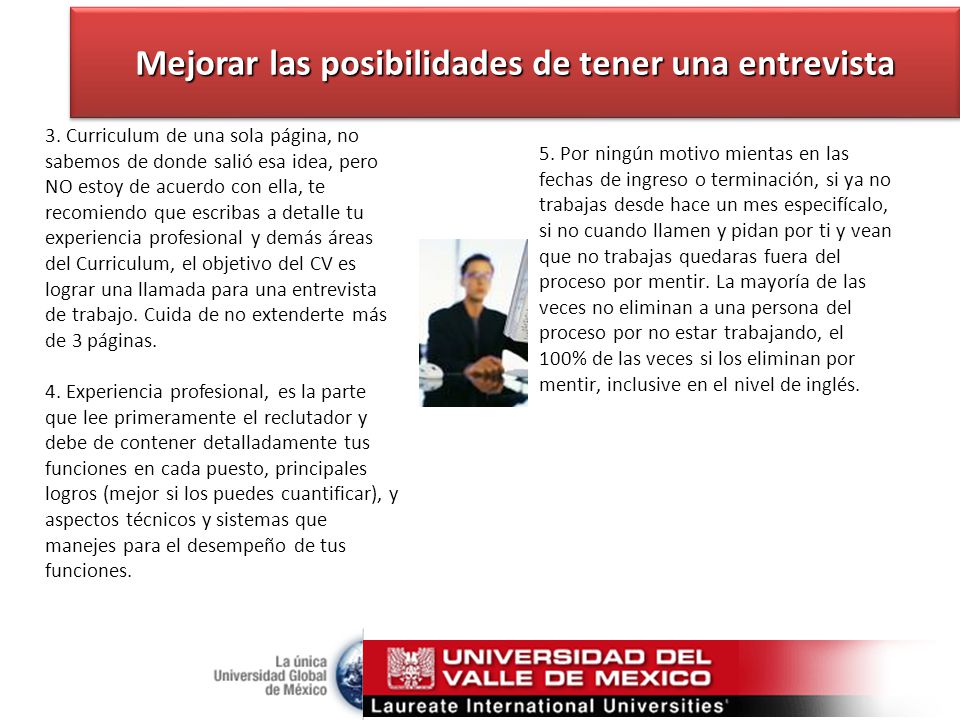 Mejorar las posibilidades de tener una entrevista

3. Curriculum de una sola página, no sabemos de donde salió esa idea, pero NO estoy de acuerdo con ella, te recomiendo que escribas a detalle tu experiencia profesional y demás áreas del Curriculum, el objetivo del CV es lograr una llamada para una entrevista de trabajo. Cuida de no extenderte más de 3 páginas.

4. Experiencia profesional, es la parte que lee primeramente el reclutador y debe de contener detalladamente tus funciones en cada puesto, principales logros (mejor si los puedes cuantificar), y aspectos técnicos y sistemas que manejes para el desempeño de tus funciones.

5. Por ningún motivo mientas en las fechas de ingreso o terminación, si ya no trabajas desde hace un mes especifícalo, si no cuando llamen y pidan por ti y vean que no trabajas quedaras fuera del proceso por mentir. La mayoría de las veces no eliminan a una persona del proceso por no estar trabajando, el 100% de las veces si los eliminan por mentir, inclusive en el nivel de inglés.

La única Universidad Global de México

UNIVERSIDAD DEL VALLE DE MEXICO

Laureate International Universities